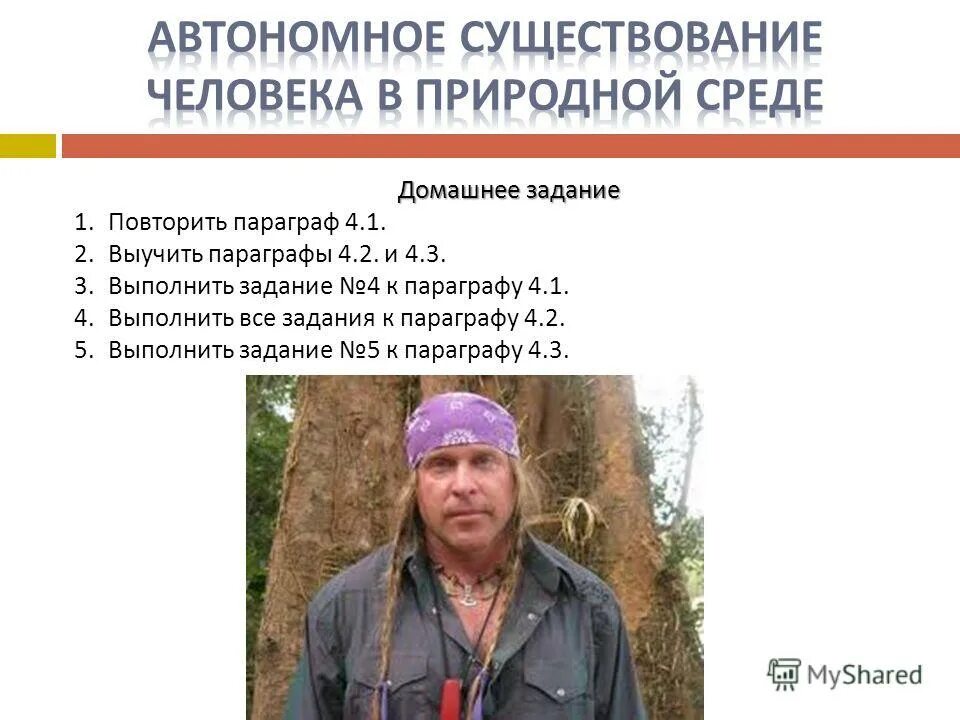 АВТОНОМНОЕ СУЩЕСТВОВАНИЕ ЧЕЛОВЕКА В ПРИРОДНОЙ СРЕДЕ

Домашнее задание

1. Повторить параграф 4.1.
2. Выучить параграфы 4.2. и 4.3.
3. Выполнить задание №4 к параграфу 4.1.
4. Выполнить все задания к параграфу 4.2.
5. Выполнить задание №5 к параграфу 4.3.

MyShared